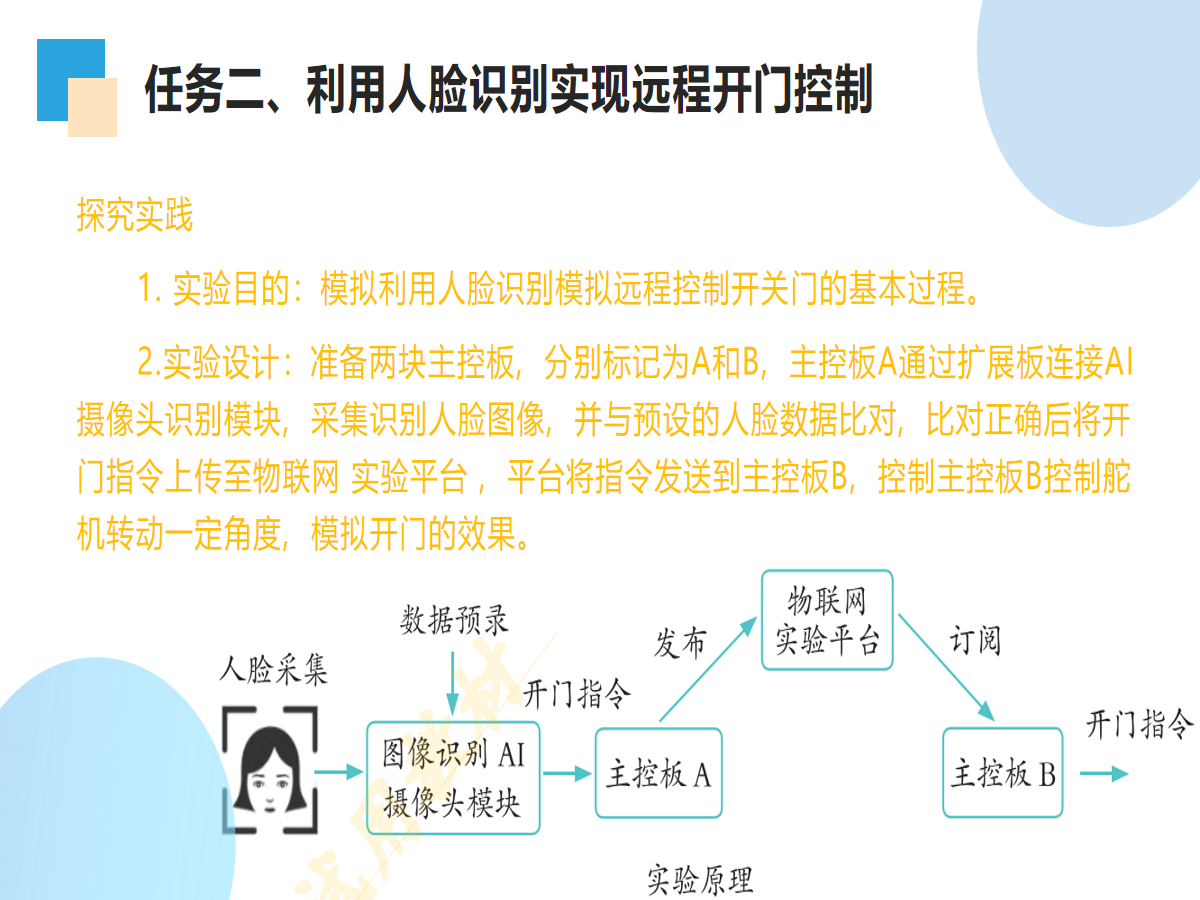 任务二、利用人脸识别实现远程开门控制

探究实践

1. 实验目的：模拟利用人脸识别模拟远程控制开关门的基本过程。

2.实验设计：准备两块主控板，分别标记为A和B，主控板A通过扩展板连接AI摄像头识别模块，采集识别人脸图像，并与预设的人脸数据比对，比对正确后将开门指令上传至物联网 实验平台 ，平台将指令发送到主控板B，控制主控板B控制舵机转动一定角度，模拟开门的效果。

人脸采集

数据预录

图像识别 AI 摄像头模块

开门指令

主控板 A

发布

物联网 实验平台

订阅

主控板 B

开门指令

实验原理